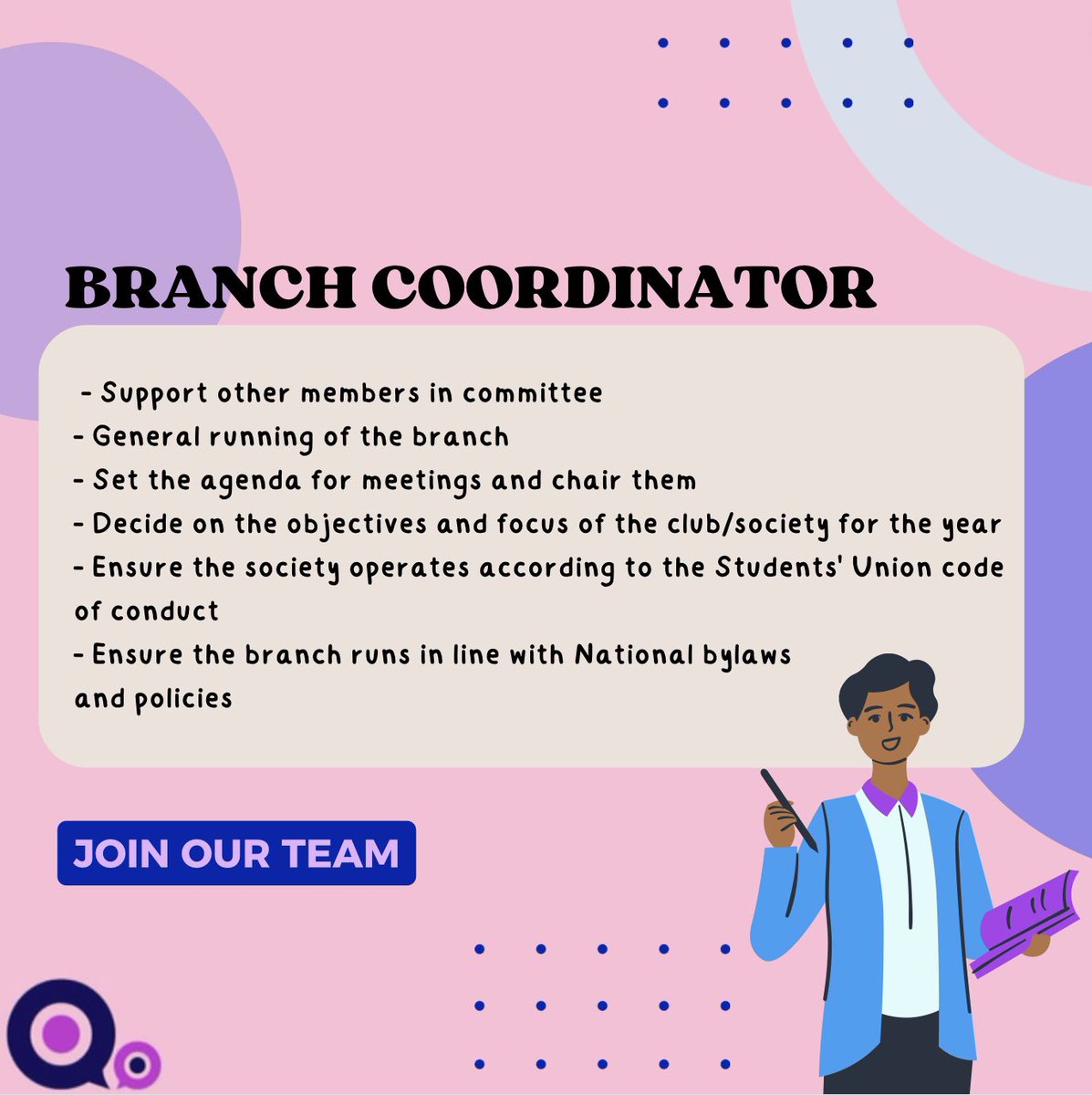 BRANCH COORDINATOR

- Support other members in committee
- General running of the branch
- Set the agenda for meetings and chair them
- Decide on the objectives and focus of the club/society for the year
- Ensure the society operates according to the Students' Union code of conduct
- Ensure the branch runs in line with National bylaws and policies

JOIN OUR TEAM